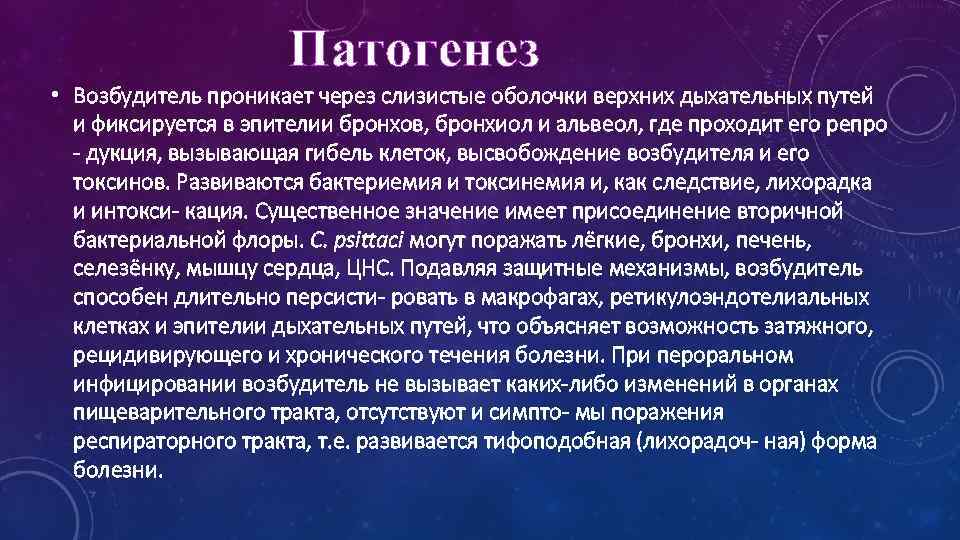 Патогенез

• Возбудитель проникает через слизистые оболочки верхних дыхательных путей и фиксируется в эпителии бронхов, бронхиол и альвеол, где проходит его репро - дукция, вызывающая гибель клеток, высвобождение возбудителя и его токсинов. Развиваются бактериемия и токсинемия и, как следствие, лихорадка и интокси- кация. Существенное значение имеет присоединение вторичной бактериальной флоры. C. psittaci могут поражать лёгкие, бронхи, печень, селезёнку, мышцу сердца, ЦНС. Подавляя защитные механизмы, возбудитель способен длительно персисти- ровать в макрофагах, ретикулоэндотелиальных клетках и эпителии дыхательных путей, что объясняет возможность затяжного, рецидивирующего и хронического течения болезни. При пероральном инфицировании возбудитель не вызывает каких-либо изменений в органах пищеварительного тракта, отсутствуют и симпто- мы поражения респираторного тракта, т.е. развивается тифоподобная (лихорадоч- ная) форма болезни.